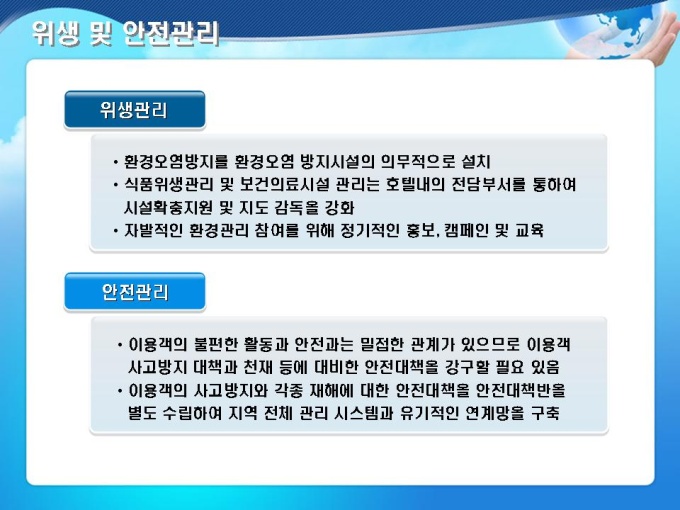 위생 및 안전관리

위생관리

• 환경오염방지를 환경오염 방지시설의 의무적으로 설치
• 식품위생관리 및 보건의료시설 관리는 호텔내의 전담부서를 통하여 시설확충지원 및 지도 감독을 강화
• 자발적인 환경관리 참여를 위해 정기적인 홍보, 캠페인 및 교육

안전관리

• 이용객의 불편한 활동과 안전과는 밀접한 관계가 있으므로 이용객 사고방지 대책과 천재 등에 대비한 안전대책을 강구할 필요 있음
• 이용객의 사고방지와 각종 재해에 대한 안전대책을 안전대책반을 별도 수립하여 지역 전체 관리 시스템과 유기적인 연계망을 구축